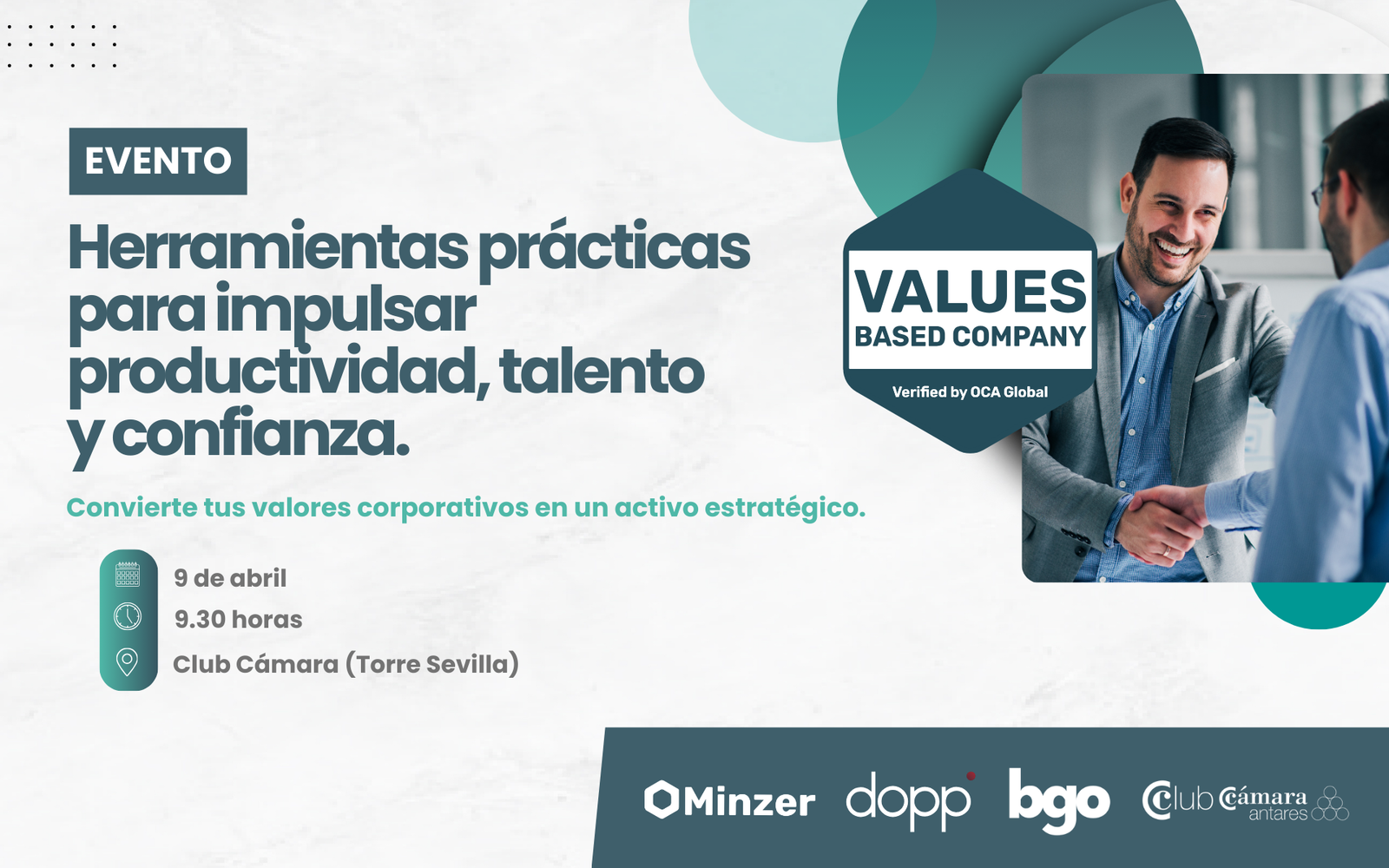 EVENTO

Herramientas prácticas para impulsar productividad, talento y confianza.

Convierte tus valores corporativos en un activo estratégico.

9 de abril
9.30 horas
Club Cámara (Torre Sevilla)

VALUES
BASED COMPANY
Verified by OCA Global

Minzer dopp bgo Club Cámara antares